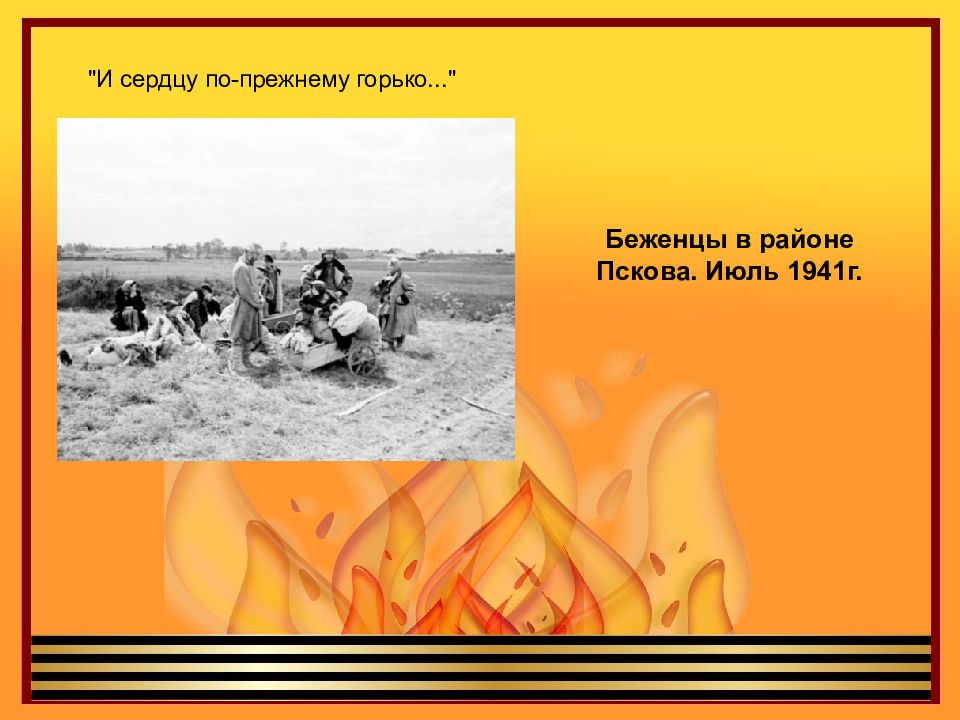 "И сердцу по-прежнему горько..."

Беженцы в районе Пскова. Июль 1941г.